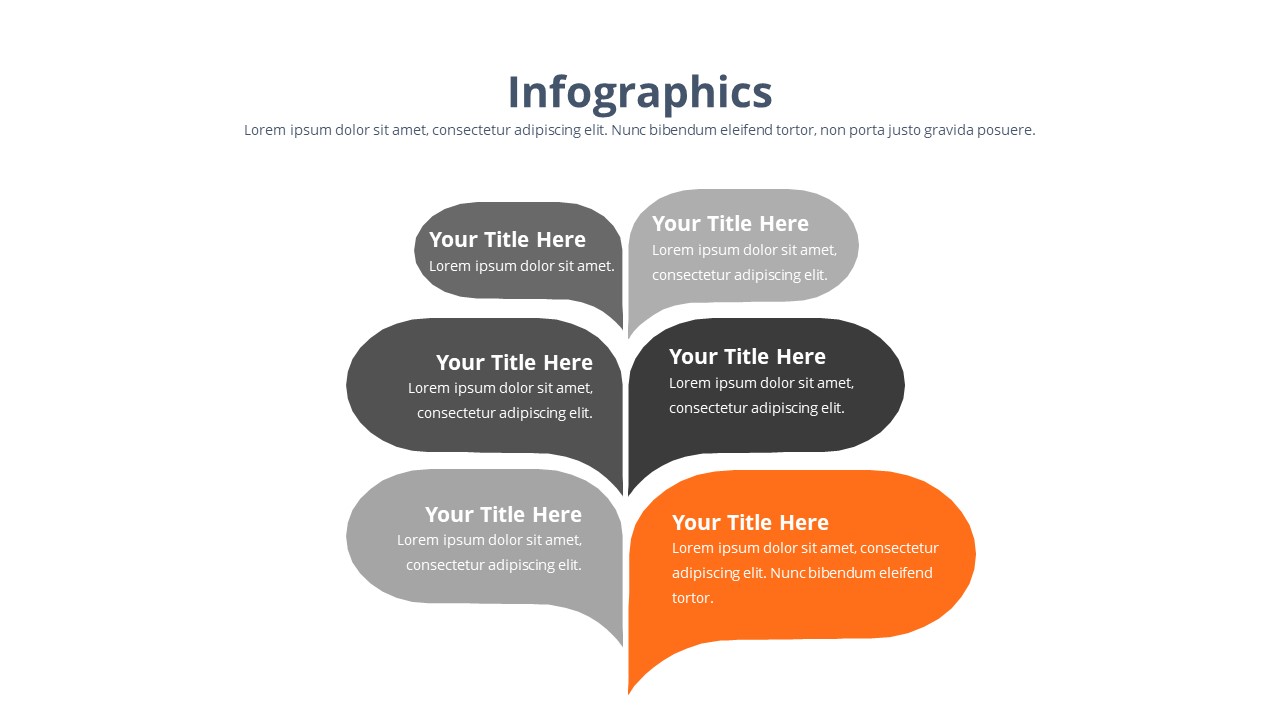 Infographics

Lorem ipsum dolor sit amet, consectetur adipiscing elit. Nunc bibendum eleifend tortor, non porta justo gravida posuere.

Your Title Here
Lorem ipsum dolor sit amet.

Your Title Here
Lorem ipsum dolor sit amet, consectetur adipiscing elit.

Your Title Here
Lorem ipsum dolor sit amet, consectetur adipiscing elit.

Your Title Here
Lorem ipsum dolor sit amet, consectetur adipiscing elit.

Your Title Here
Lorem ipsum dolor sit amet, consectetur adipiscing elit.

Your Title Here
Lorem ipsum dolor sit amet, consectetur adipiscing elit. Nunc bibendum eleifend tortor.